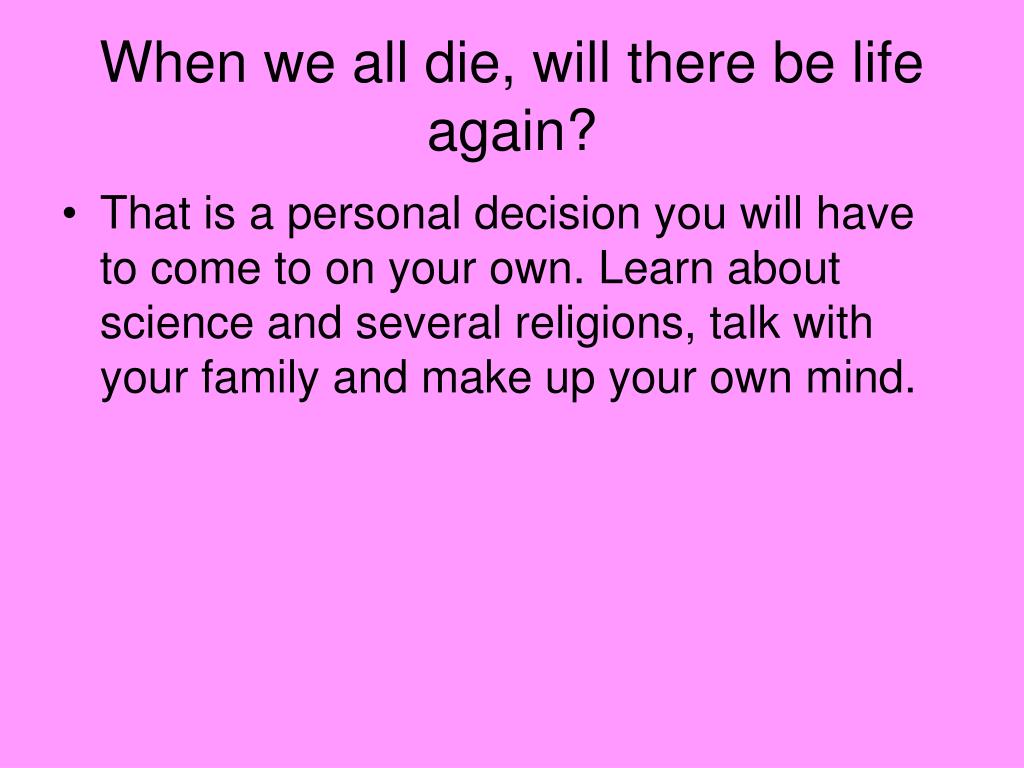 When we all die, will there be life again?

• That is a personal decision you will have to come to on your own. Learn about science and several religions, talk with your family and make up your own mind.